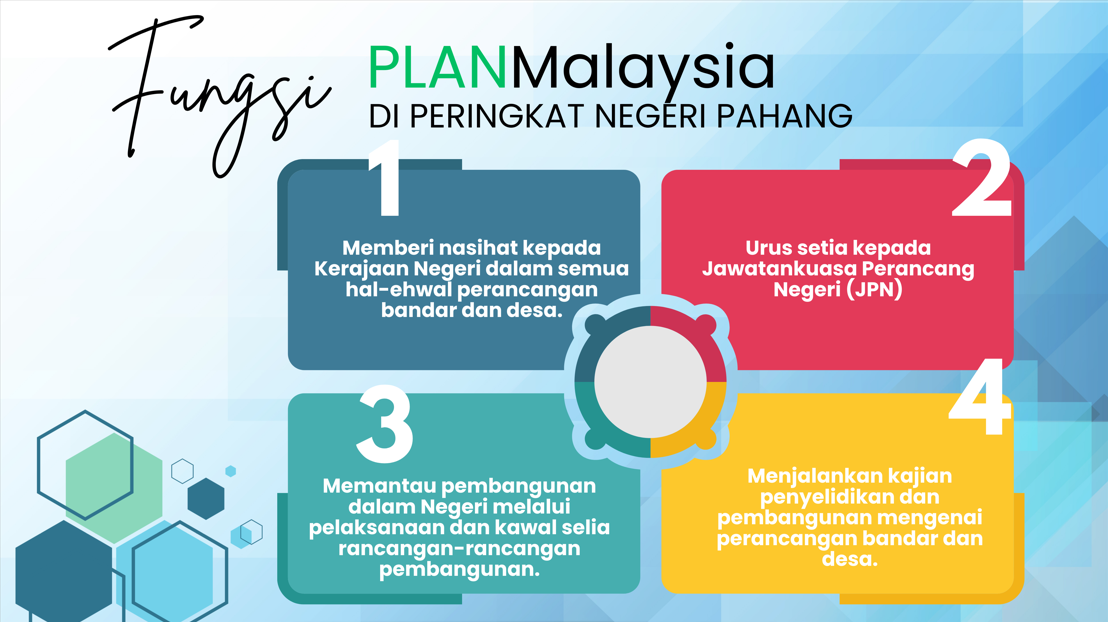 Fungsi

PLANMalaysia
DI PERINGKAT NEGERI PAHANG

1

Memberi nasihat kepada Kerajaan Negeri dalam semua hal-ehwal perancangan bandar dan desa.

2

Urus setia kepada Jawatankuasa Perancang Negeri (JPN)

3

Memantau pembangunan dalam Negeri melalui pelaksanaan dan kawal selia rancangan-rancangan pembangunan.

4

Menjalankan kajian penyelidikan dan pembangunan mengenai perancangan bandar dan desa.